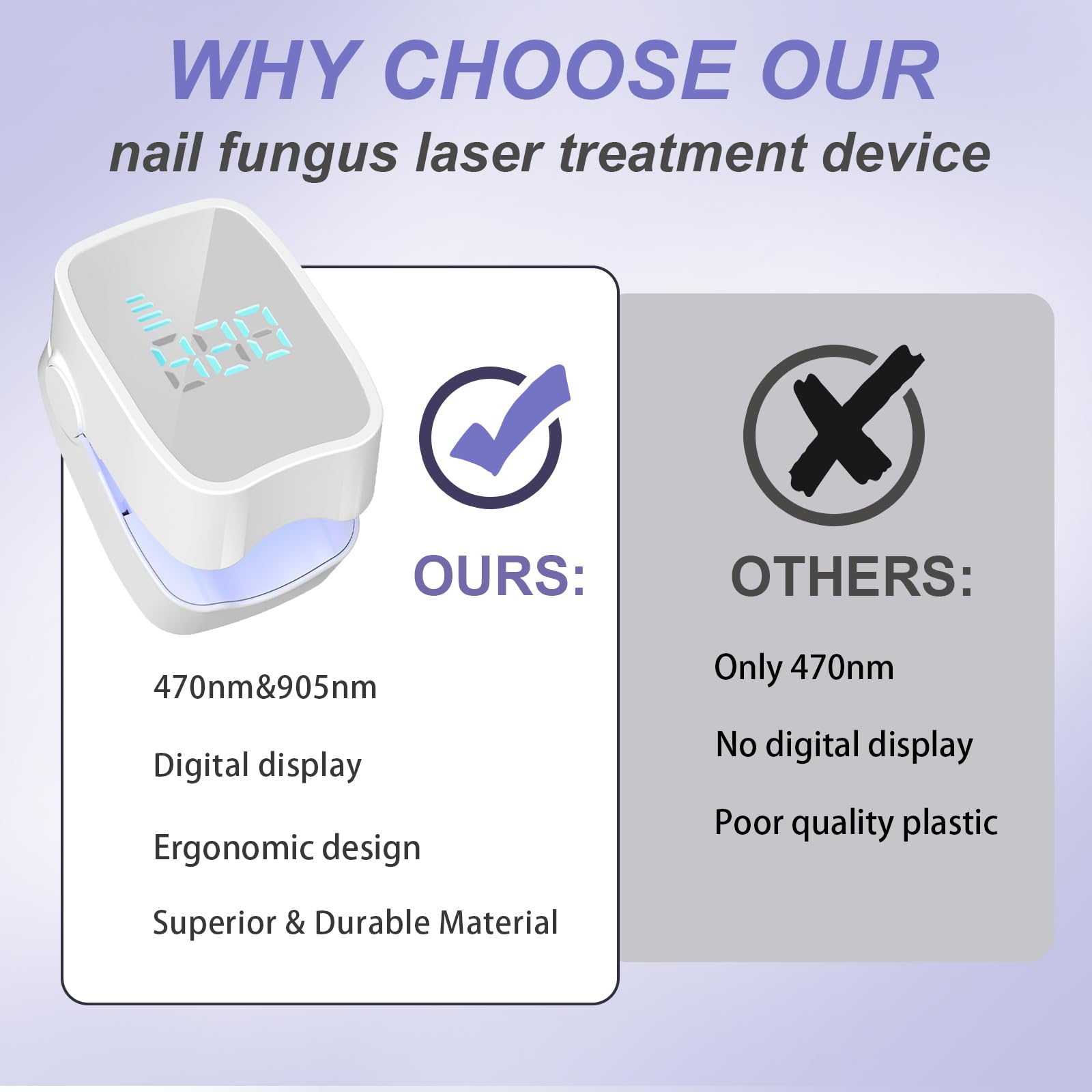 WHY CHOOSE OUR

nail fungus laser treatment device

OURS:

470nm&905nm

Digital display

Ergonomic design

Superior & Durable Material

OTHERS:

Only 470nm

No digital display

Poor quality plastic